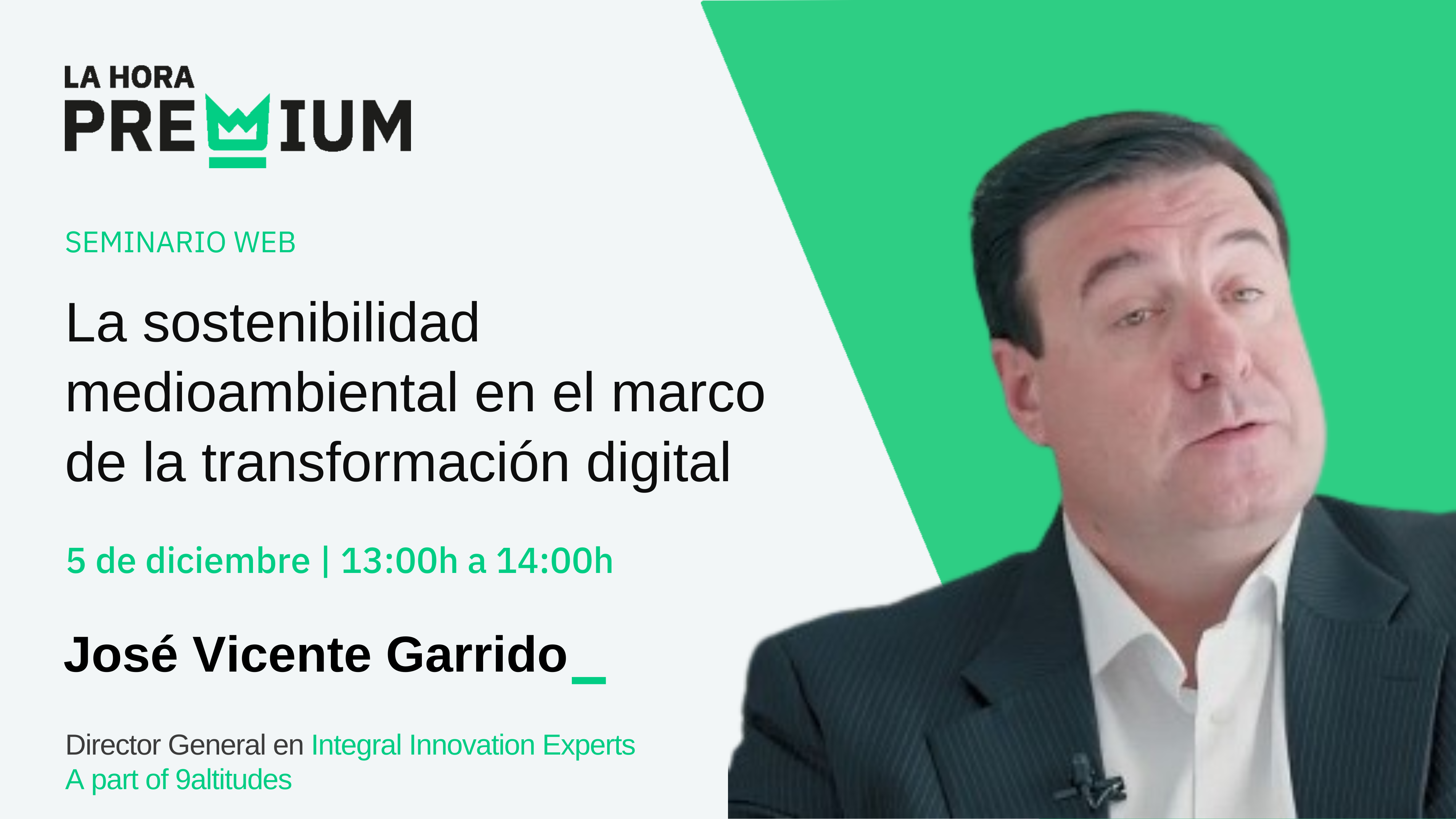 LA HORA
PREMIUM

SEMINARIO WEB

La sostenibilidad medioambiental en el marco de la transformación digital

5 de diciembre | 13:00h a 14:00h

José Vicente Garrido_

Director General en Integral Innovation Experts
A part of 9altitudes